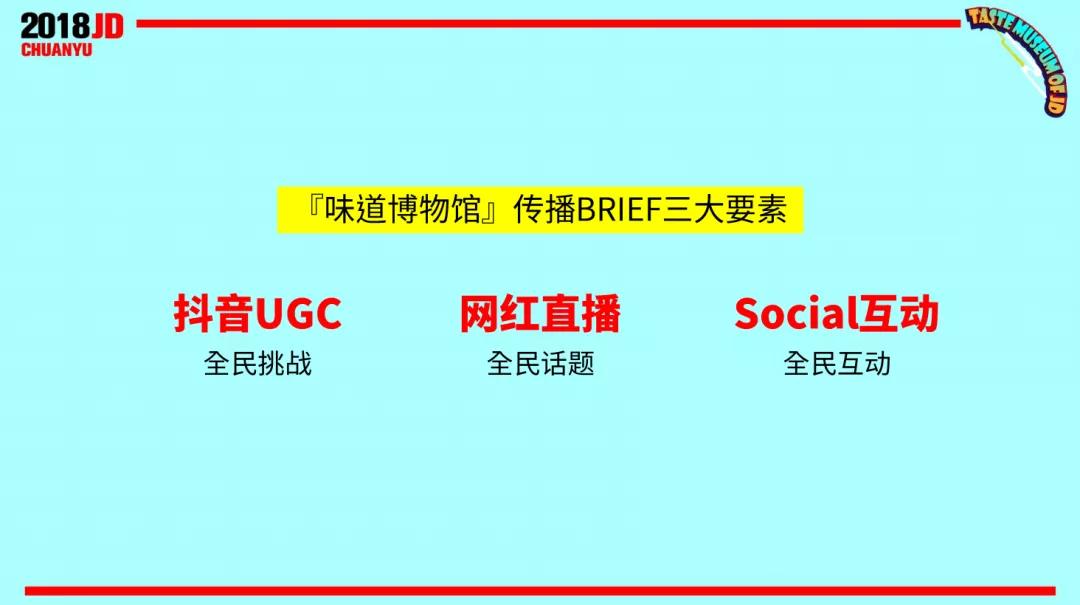 2018JD
CHUANYU

TASTE MUSEUM OF JD

『味道博物馆』传播BRIEF三大要素

抖音UGC
全民挑战

网红直播
全民话题

Social互动
全民互动